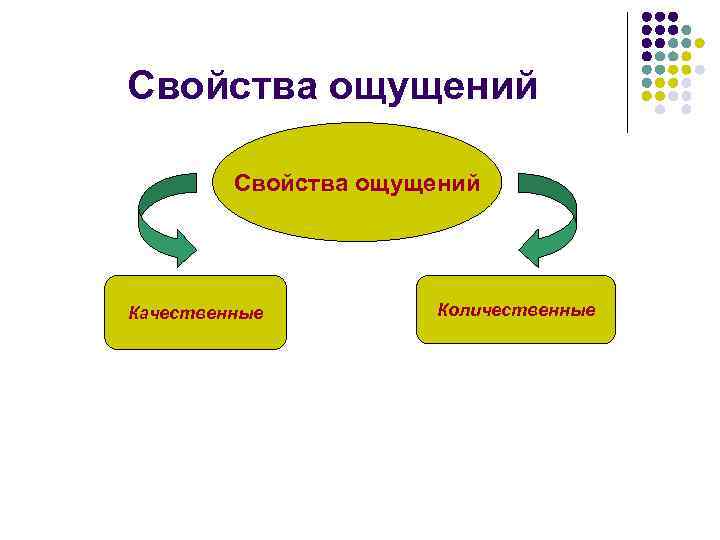 Свойства ощущений

Свойства ощущений

Качественные

Количественные